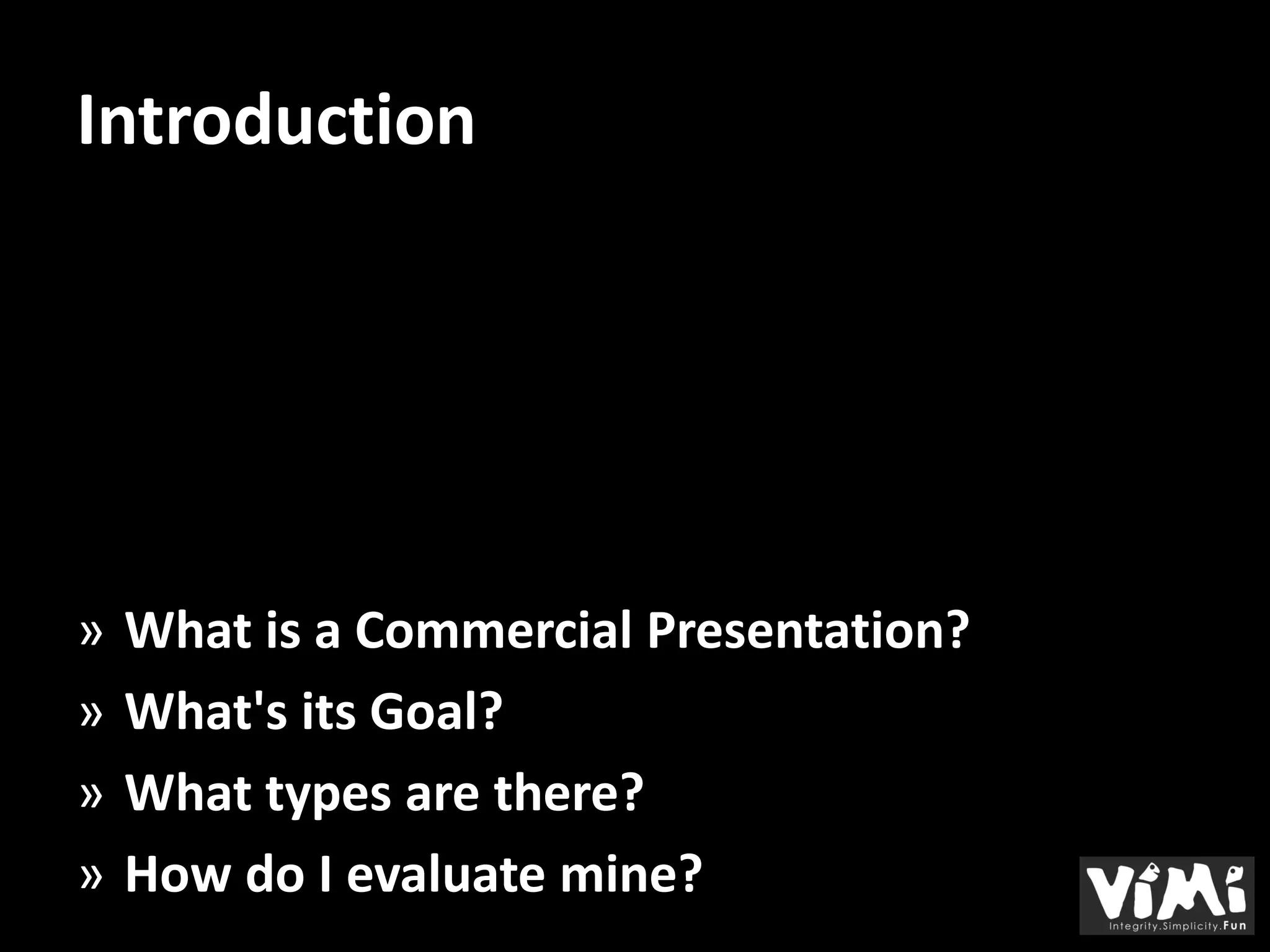 Introduction

» What is a Commercial Presentation?
» What's its Goal?
» What types are there?
» How do I evaluate mine?

ViMi
Integrity.Simplicity.Fun